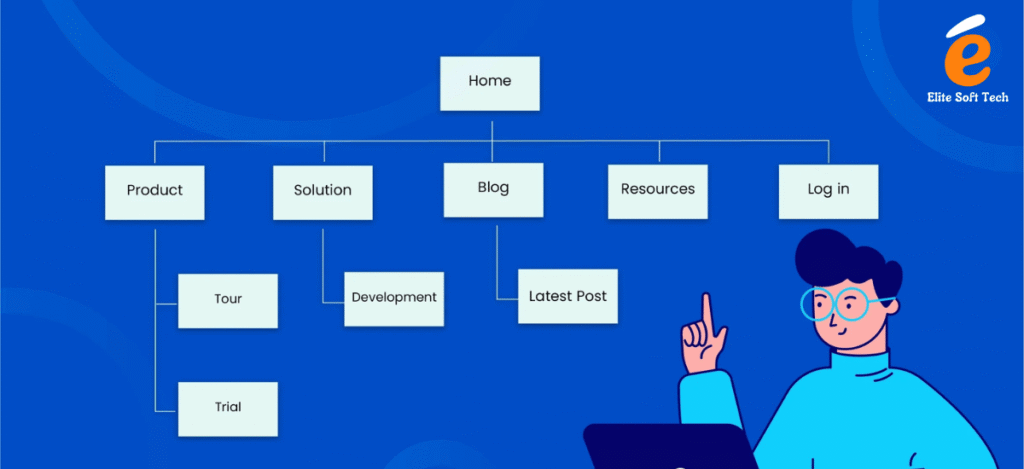 Elite Soft Tech

Home

Product

Solution

Blog

Resources

Log in

Tour

Trial

Development

Latest Post